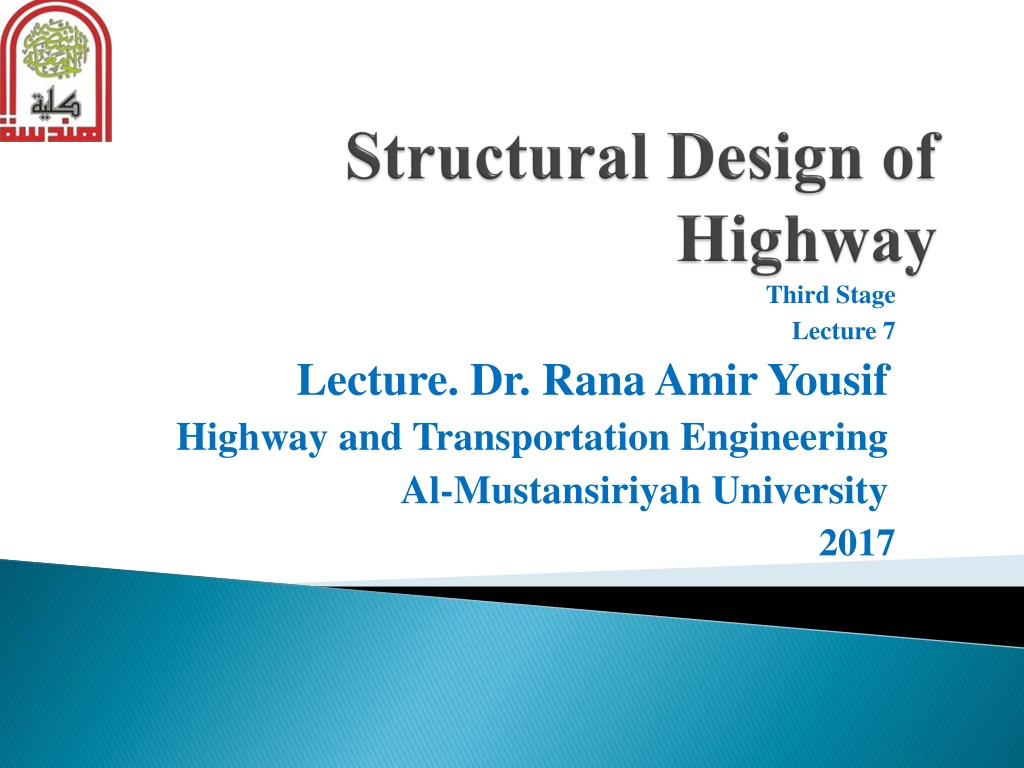 كلية الهندسة

Structural Design of Highway

Third Stage

Lecture 7

Lecture. Dr. Rana Amir Yousif

Highway and Transportation Engineering

Al-Mustansiriyah University

2017